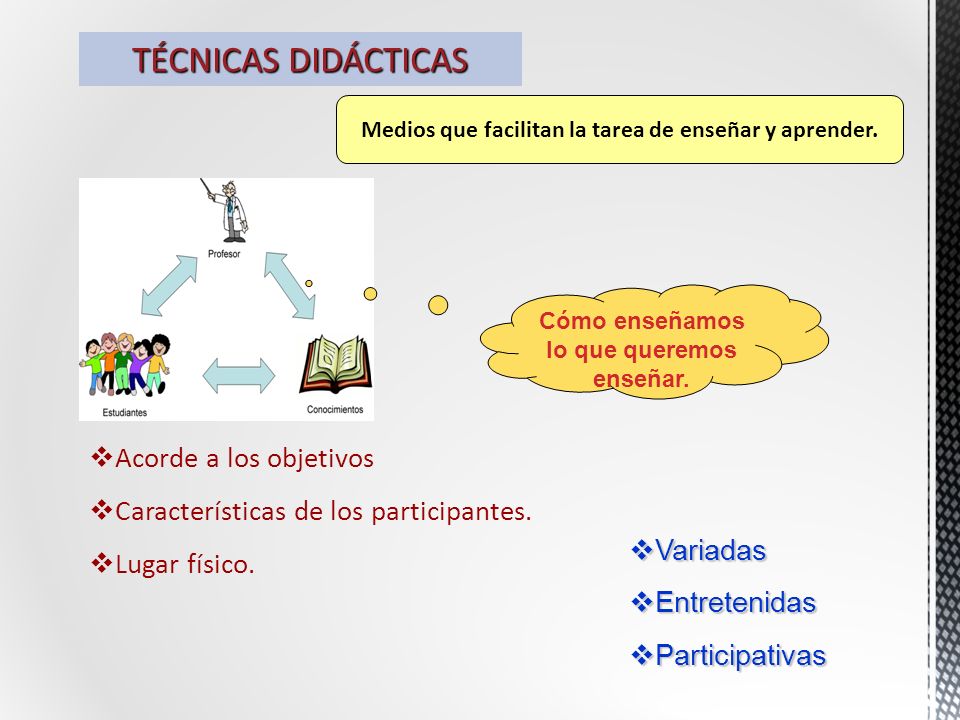 TÉCNICAS DIDÁCTICAS

Medios que facilitan la tarea de enseñar y aprender.

Profesor

Estudiantes

Conocimientos

Cómo enseñamos lo que queremos enseñar.

❖Acorde a los objetivos

❖Características de los participantes.

❖Lugar físico.

❖Variadas

❖Entretenidas

❖Participativas